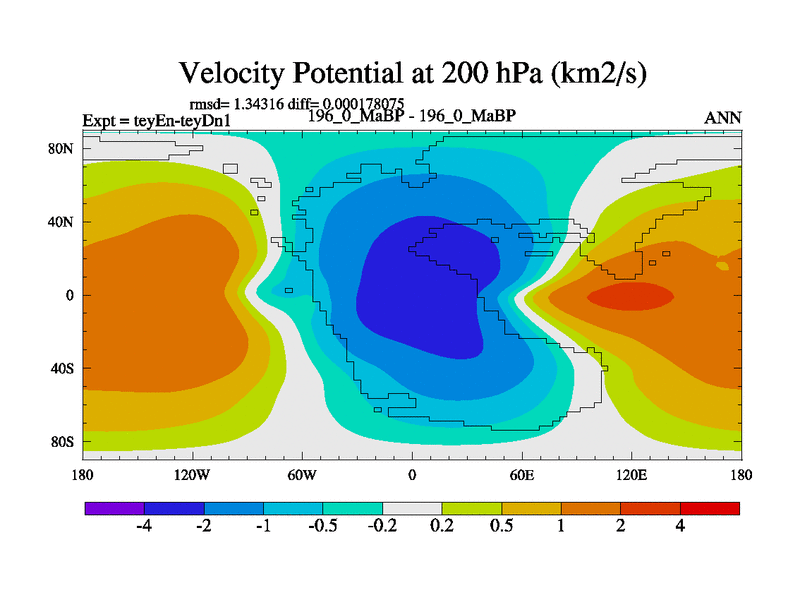 Velocity Potential at 200 hPa (km2/s)

rmsd= 1.34316 diff= 0.000178075

Expt = teyEn-teyDn1

196_0_MaBP - 196_0_MaBP

ANN

80N
40N
0
40S
80S

180 120W 60W 0 60E 120E 180

-4 -2 -1 -0.5 -0.2 0.2 0.5 1 2 4